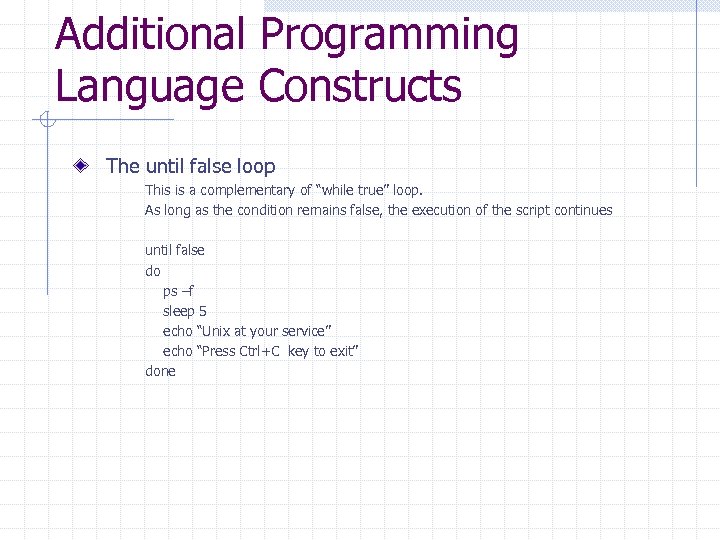 Additional Programming Language Constructs

The until false loop

This is a complementary of “while true” loop.
As long as the condition remains false, the execution of the script continues

until false
do
ps –f
sleep 5
echo “Unix at your service”
echo “Press Ctrl+C  key to exit”
done